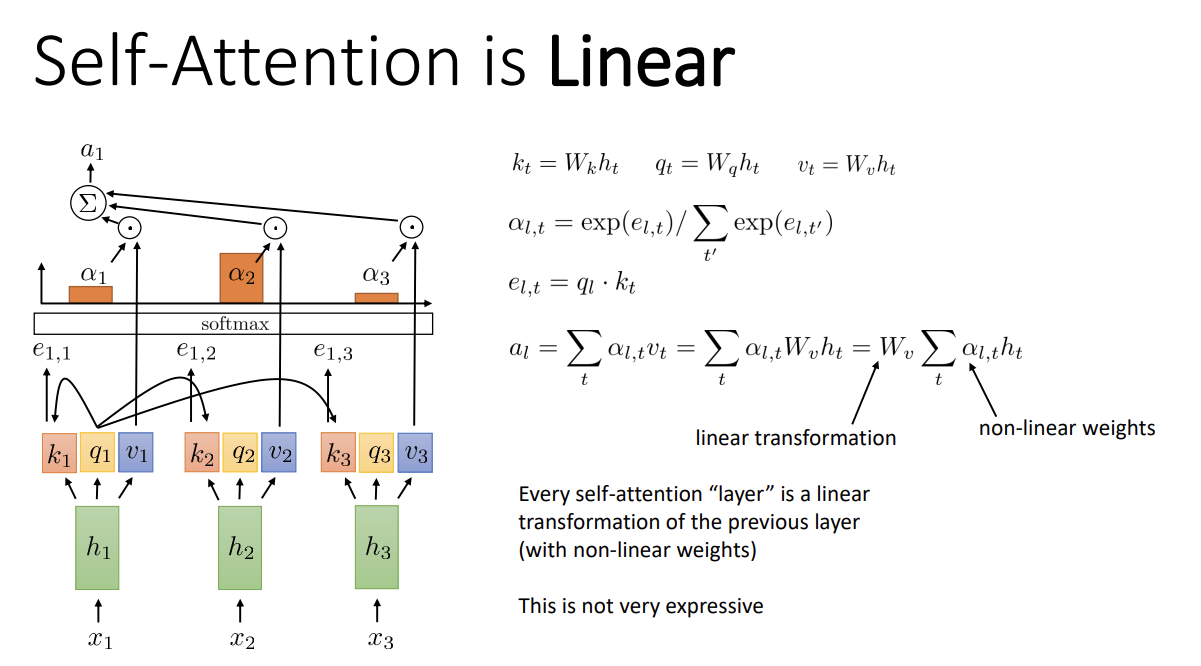 Self-Attention is Linear

$a_1$

$\Sigma$

$\odot$ $\odot$ $\odot$

$\alpha_1$ $\alpha_2$ $\alpha_3$

softmax

$e_{1,1}$ $e_{1,2}$ $e_{1,3}$

$k_1$ $q_1$ $v_1$ $k_2$ $q_2$ $v_2$ $k_3$ $q_3$ $v_3$

$h_1$ $h_2$ $h_3$

$x_1$ $x_2$ $x_3$

$k_t = W_k h_t \quad q_t = W_q h_t \quad v_t = W_v h_t$

$\alpha_{l,t} = \exp(e_{l,t}) / \sum_{t'} \exp(e_{l,t'})$

$e_{l,t} = q_l \cdot k_t$

$a_l = \sum_t \alpha_{l,t} v_t = \sum_t \alpha_{l,t} W_v h_t = W_v \sum_t \alpha_{l,t} h_t$

linear transformation

non-linear weights

Every self-attention “layer” is a linear transformation of the previous layer (with non-linear weights)

This is not very expressive